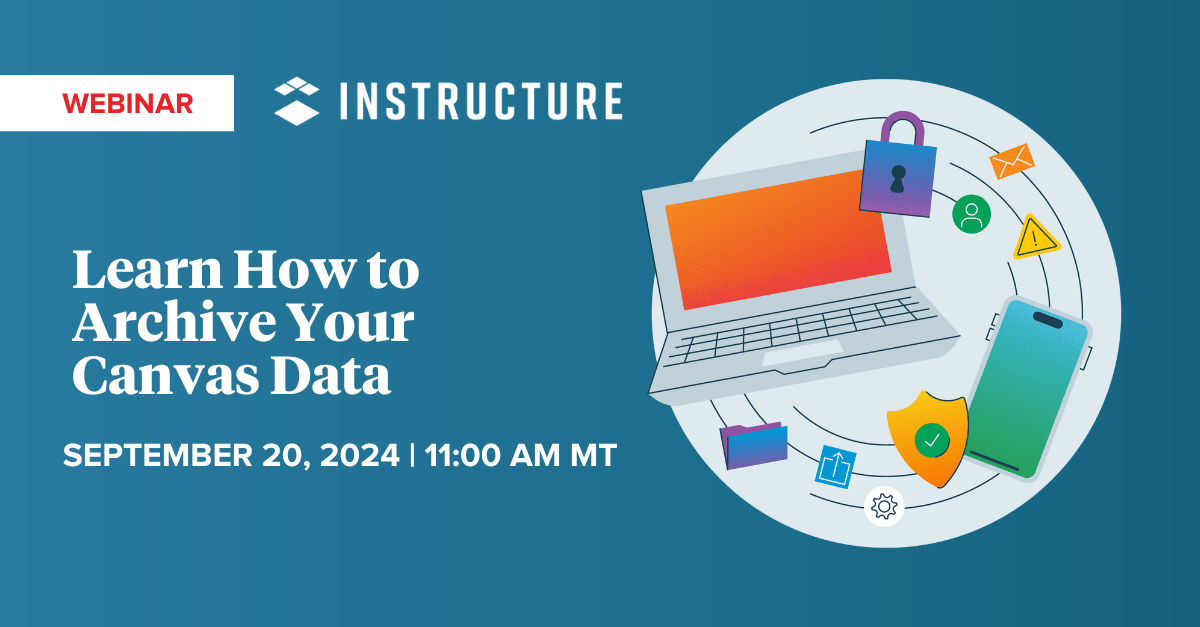 WEBINAR

INSTRUCTURE

Learn How to Archive Your Canvas Data

SEPTEMBER 20, 2024 | 11:00 AM MT